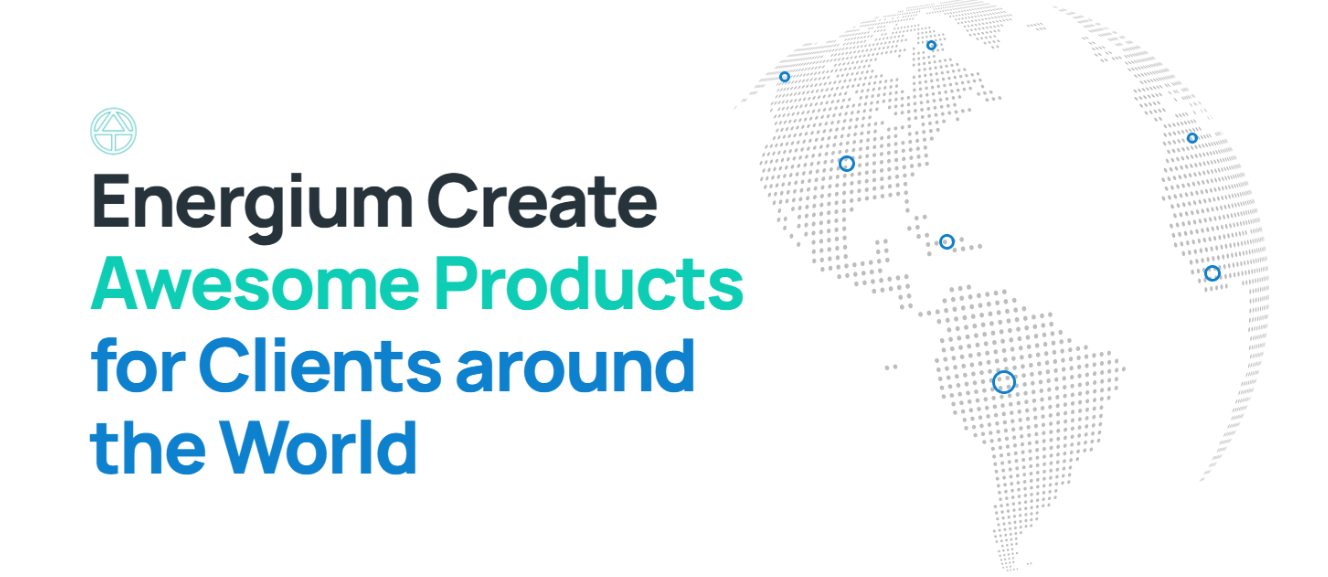 Energium Create Awesome Products for Clients around the World